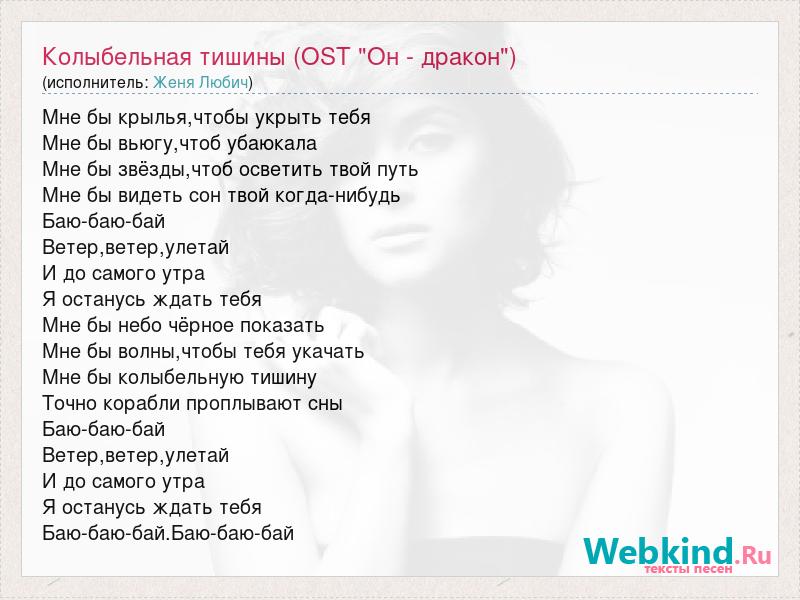 Колыбельная тишины (OST "Он - дракон")
(исполнитель: Женя Любич)

Мне бы крылья,чтобы укрыть тебя
Мне бы вьюгу,чтоб убаюкала
Мне бы звёзды,чтоб осветить твой путь
Мне бы видеть сон твой когда-нибудь
Баю-баю-бай
Ветер,ветер,улетай
И до самого утра
Я останусь ждать тебя
Мне бы небо чёрное показать
Мне бы волны,чтобы тебя укачать
Мне бы колыбельную тишину
Точно корабли проплывают сны
Баю-баю-бай
Ветер,ветер,улетай
И до самого утра
Я останусь ждать тебя
Баю-баю-бай.Баю-баю-бай

Webkind.Ru
тексты песен